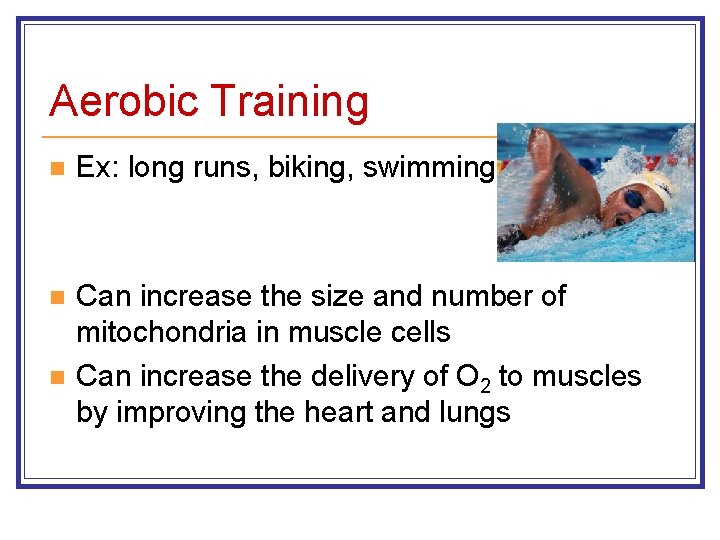 Aerobic Training

Ex: long runs, biking, swimming

Can increase the size and number of mitochondria in muscle cells

Can increase the delivery of $O_2$ to muscles by improving the heart and lungs